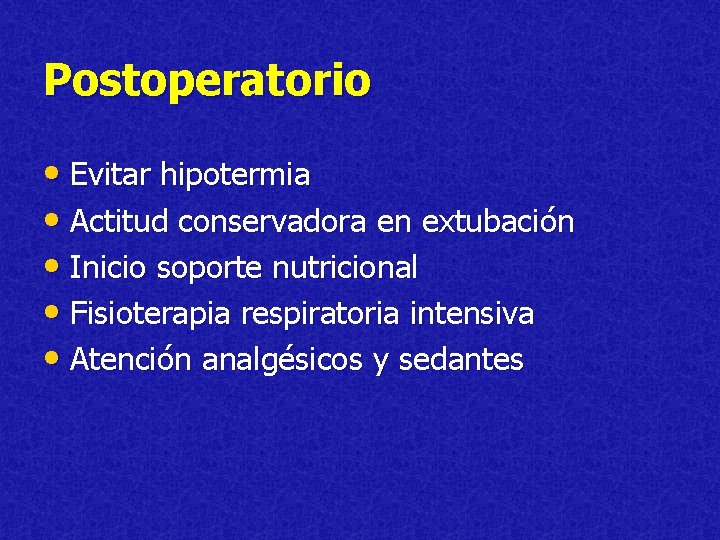 Postoperatorio

• Evitar hipotermia
• Actitud conservadora en extubación
• Inicio soporte nutricional
• Fisioterapia respiratoria intensiva
• Atención analgésicos y sedantes